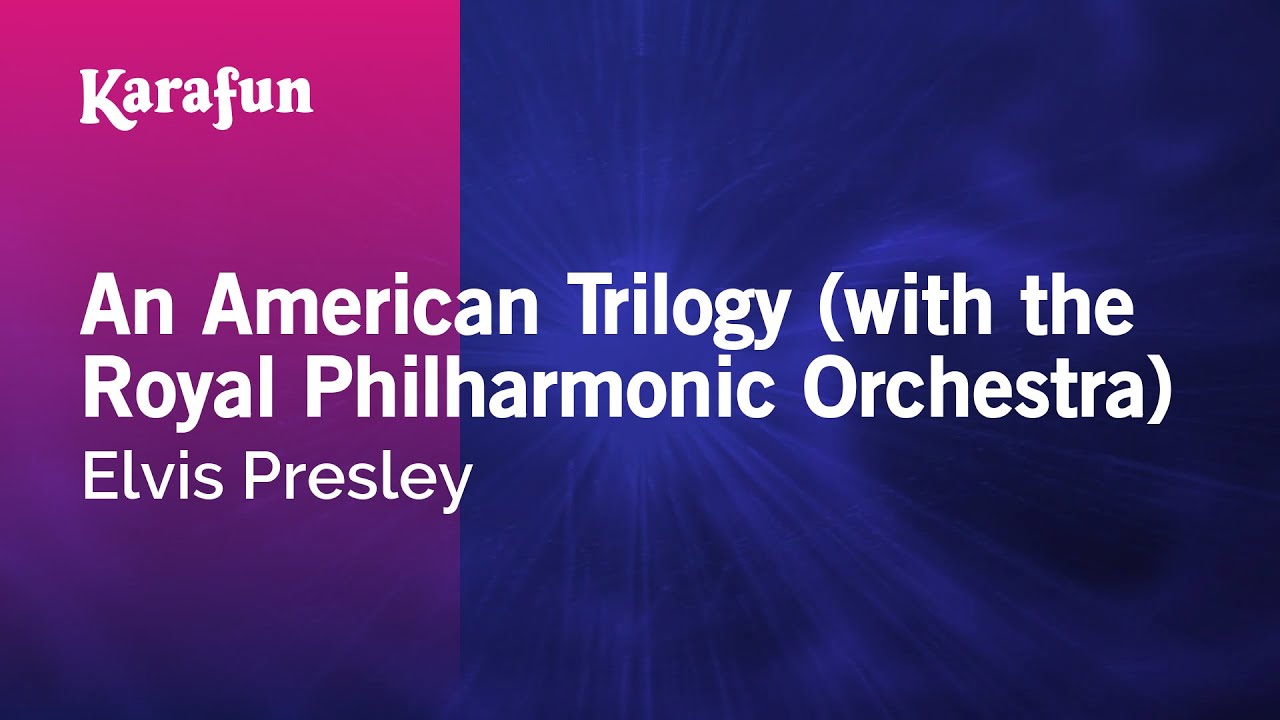 Karafun

An American Trilogy (with the Royal Philharmonic Orchestra)

Elvis Presley